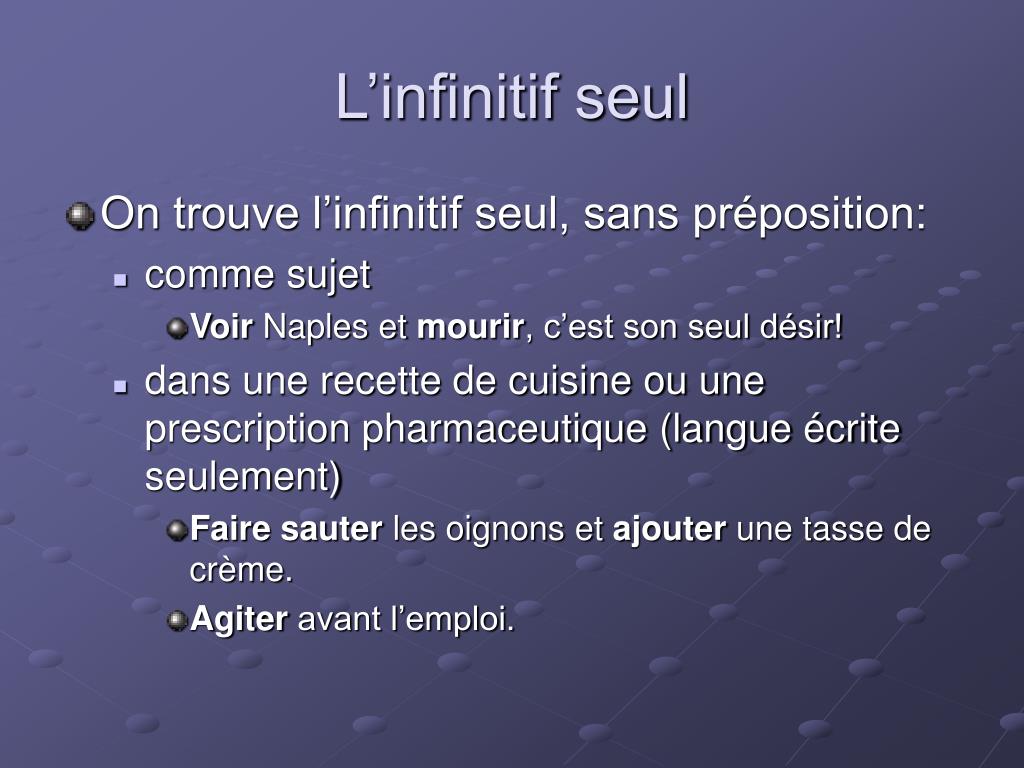 L’infinitif seul

On trouve l’infinitif seul, sans préposition:

comme sujet

Voir Naples et mourir, c’est son seul désir!

dans une recette de cuisine ou une prescription pharmaceutique (langue écrite seulement)

Faire sauter les oignons et ajouter une tasse de crème.

Agiter avant l’emploi.